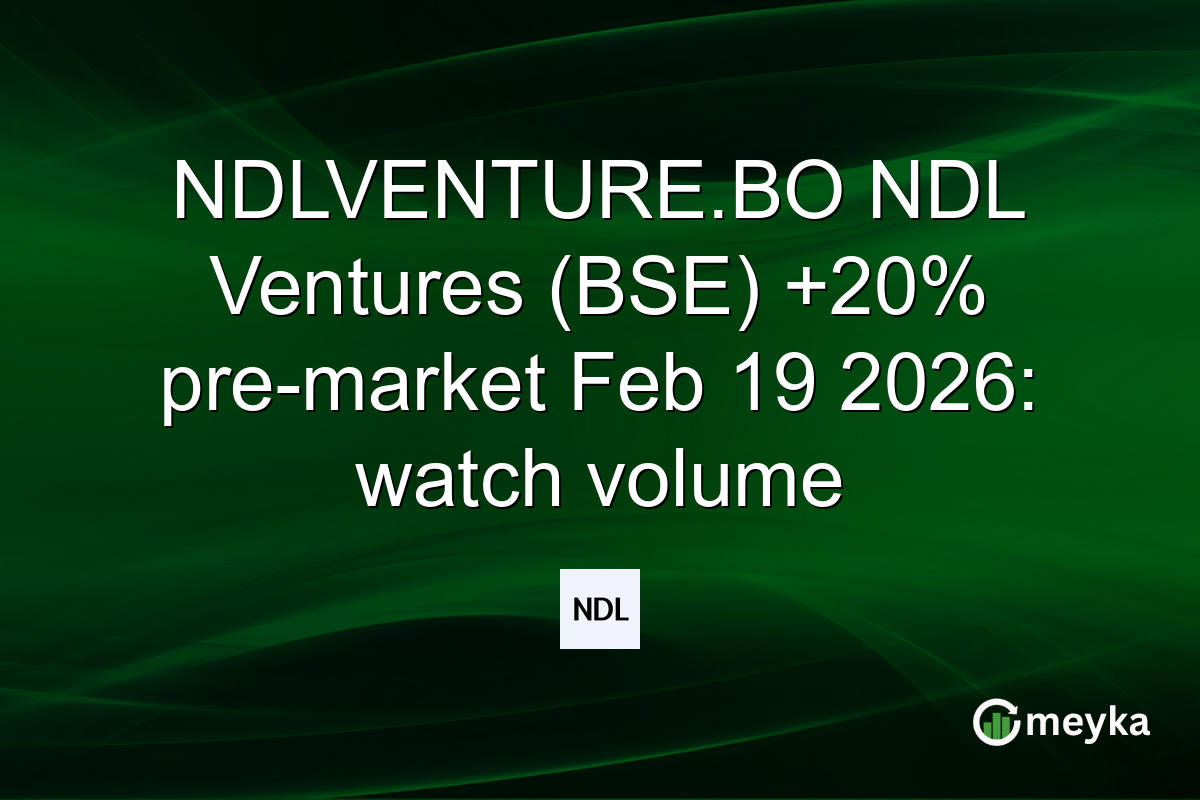 NDLVENTURE.BO NDL Ventures (BSE) +20% pre-market Feb 19 2026: watch volume

NDL

meyka